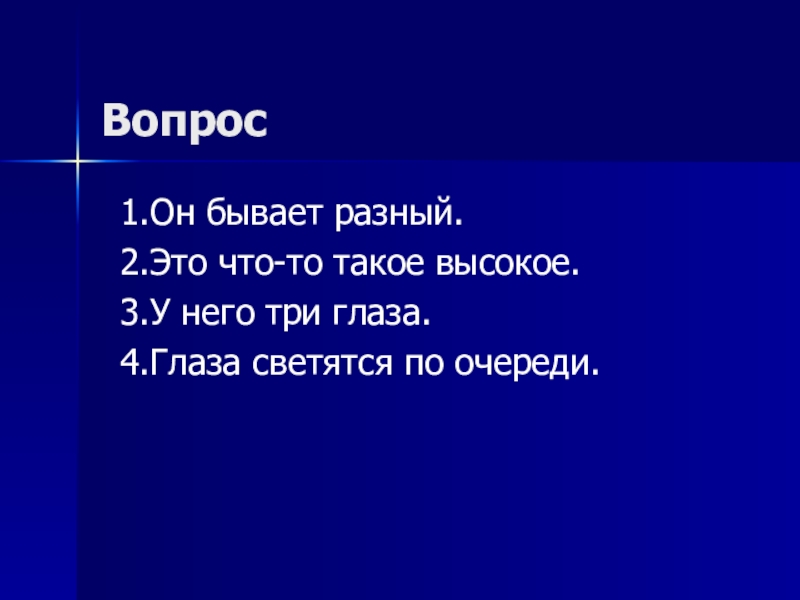 Вопрос

1.Он бывает разный.
2.Это что-то такое высокое.
3.У него три глаза.
4.Глаза светятся по очереди.